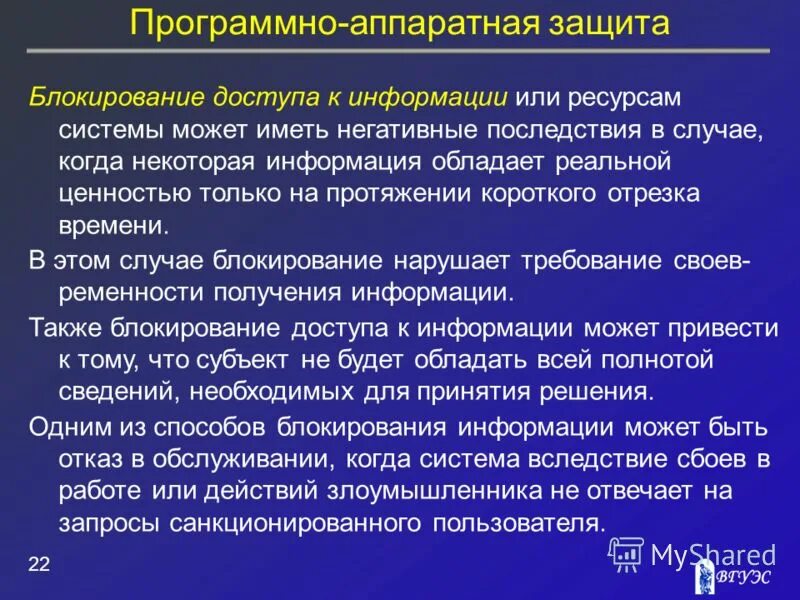 Программно-аппаратная защита

Блокирование доступа к информации или ресурсам системы может иметь негативные последствия в случае, когда некоторая информация обладает реальной ценностью только на протяжении короткого отрезка времени.

В этом случае блокирование нарушает требование своевременности получения информации.

Также блокирование доступа к информации может привести к тому, что субъект не будет обладать всей полнотой сведений, необходимых для принятия решения.

Одним из способов блокирования информации может быть отказ в обслуживании, когда система вследствие сбоев в работе или действий злоумышленника не отвечает на запросы санкционированного пользователя.

22

MyShared

ВГУЭС